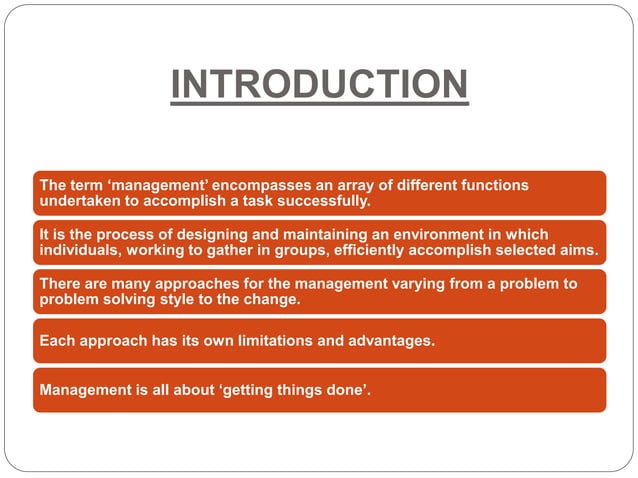 INTRODUCTION

The term ‘management’ encompasses an array of different functions undertaken to accomplish a task successfully.

It is the process of designing and maintaining an environment in which individuals, working to gather in groups, efficiently accomplish selected aims.

There are many approaches for the management varying from a problem to problem solving style to the change.

Each approach has its own limitations and advantages.

Management is all about ‘getting things done’.